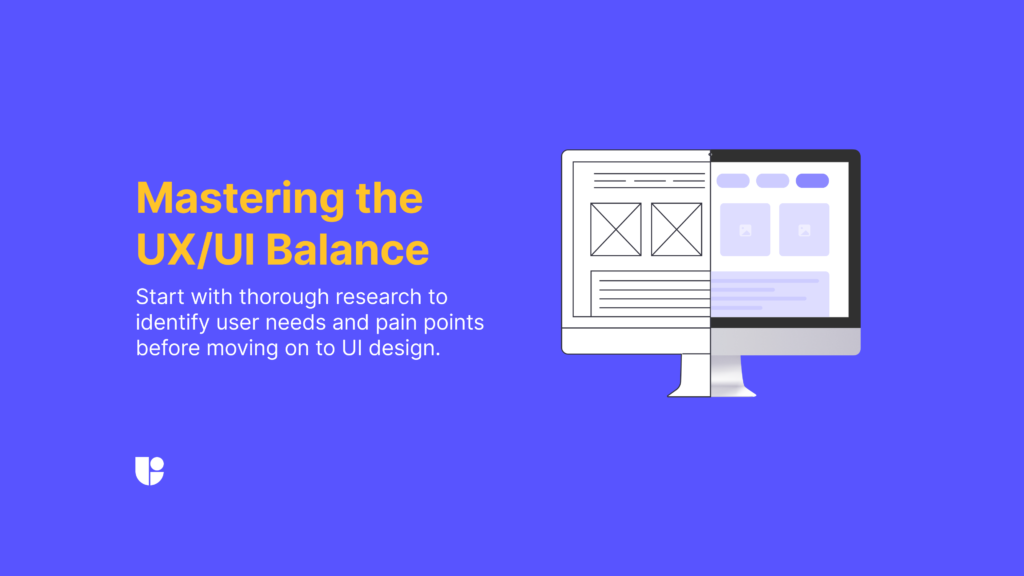 Mastering the UX/UI Balance

Start with thorough research to identify user needs and pain points before moving on to UI design.